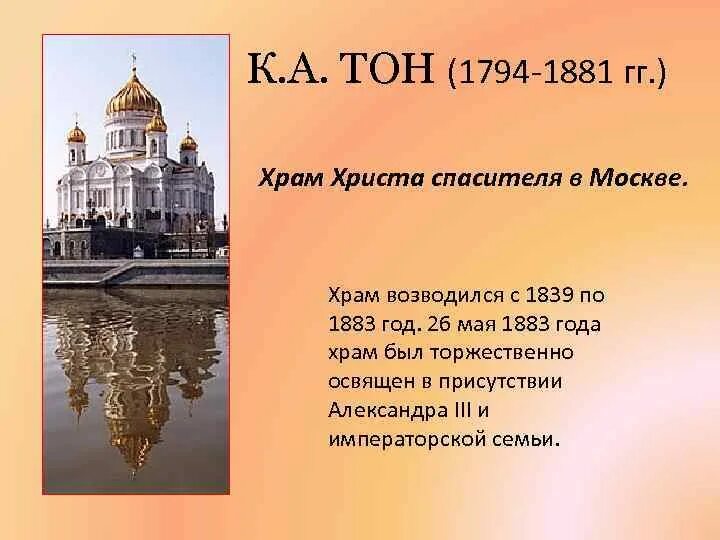 К.А. ТОН (1794-1881 гг.)

Храм Христа спасителя в Москве.

Храм возводился с 1839 по 1883 год. 26 мая 1883 года храм был торжественно освящен в присутствии Александра III и императорской семьи.